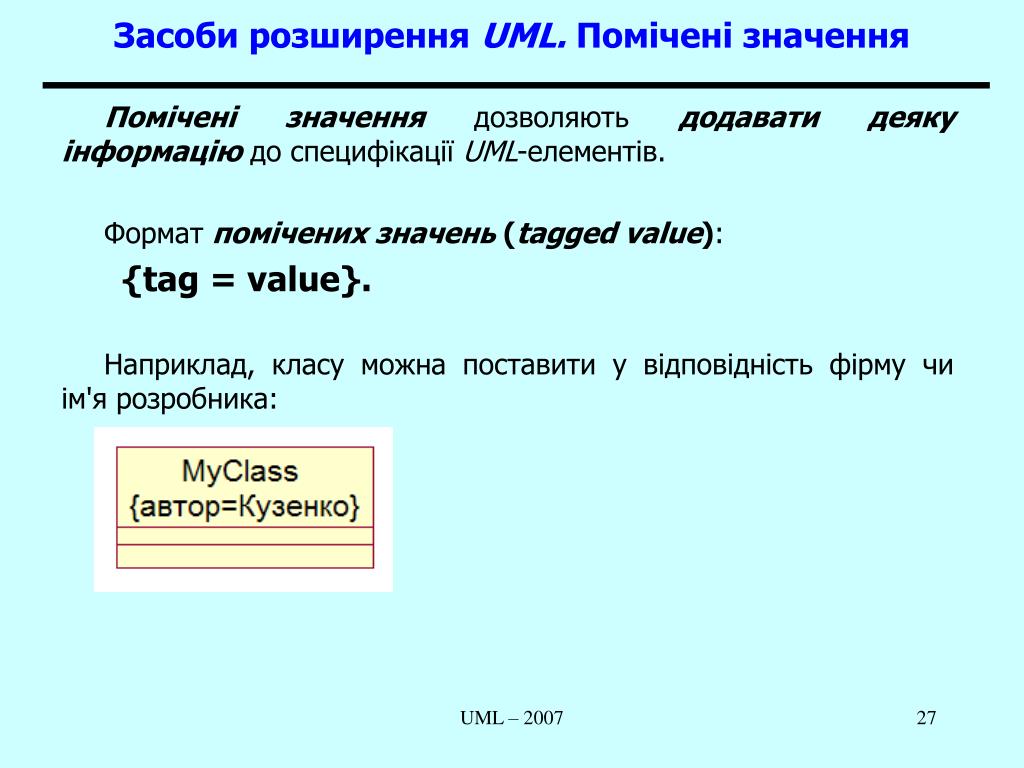 Засоби розширення UML. Помічені значення

Помічені значення дозволяють додавати деяку інформацію до специфікації UML-елементів.

Формат помічених значень (tagged value):

{tag = value}.

Наприклад, класу можна поставити у відповідність фірму чи ім'я розробника:

MyClass
{автор=Кузенко}

UML – 2007

27